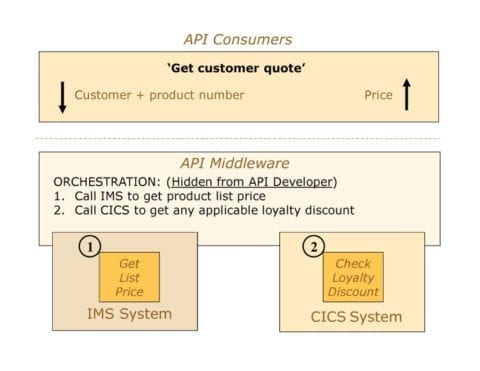 API Consumers

'Get customer quote'

Customer + product number

Price

API Middleware

ORCHESTRATION: (Hidden from API Developer)
1. Call IMS to get product list price
2. Call CICS to get any applicable loyalty discount

1

Get List Price

IMS System

2

Check Loyalty Discount

CICS System